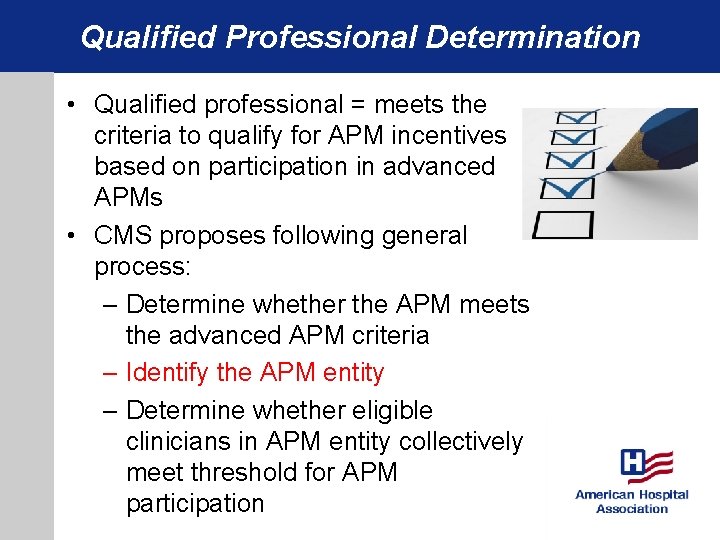 Qualified Professional Determination

• Qualified professional = meets the criteria to qualify for APM incentives based on participation in advanced APMs

• CMS proposes following general process:

– Determine whether the APM meets the advanced APM criteria

– Identify the APM entity

– Determine whether eligible clinicians in APM entity collectively meet threshold for APM participation

H

American Hospital Association